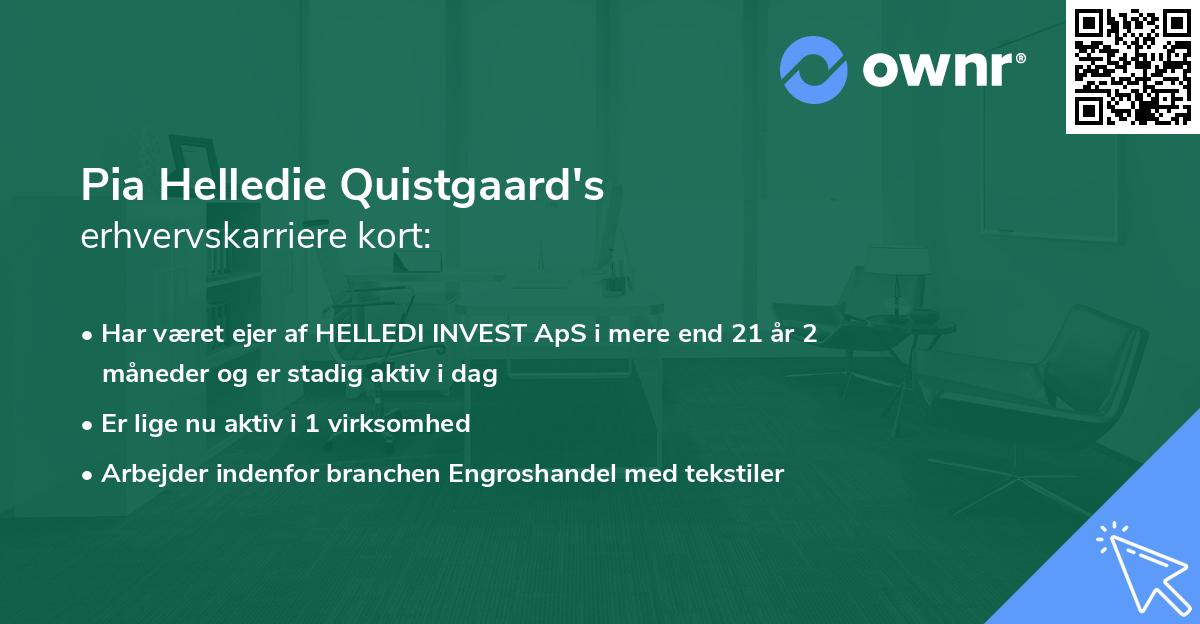 ownr®

Pia Helledie Quistgaard's
erhvervskarriere kort:

• Har været ejer af HELLEDI INVEST ApS i mere end 21 år 2 måneder og er stadig aktiv i dag
• Er lige nu aktiv i 1 virksomhed
• Arbejder indenfor branchen Engroshandel med tekstiler